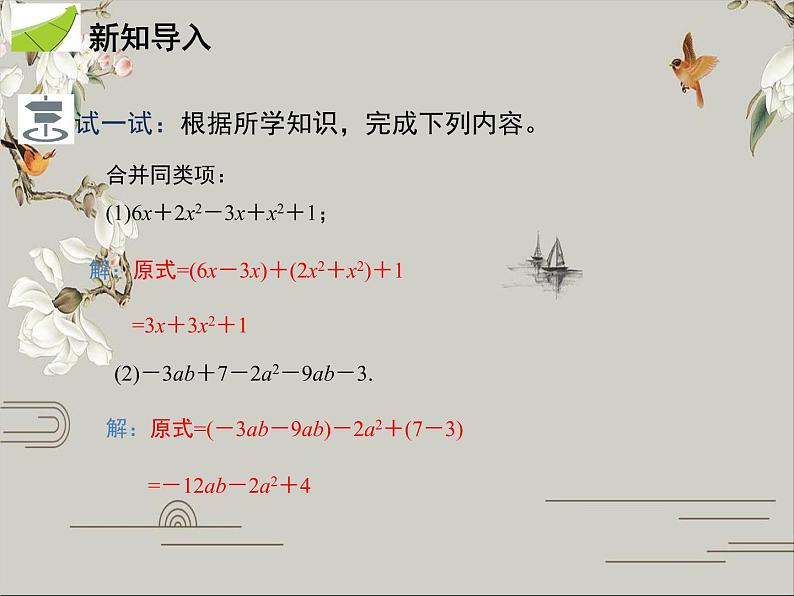 新知导入

试一试：根据所学知识，完成下列内容。

合并同类项：

(1)$6x+2x^2-3x+x^2+1$；

解：原式$=(6x-3x)+(2x^2+x^2)+1$

$=3x+3x^2+1$

(2)$-3ab+7-2a^2-9ab-3$.

解：原式$=(-3ab-9ab)-2a^2+(7-3)$

$=-12ab-2a^2+4$